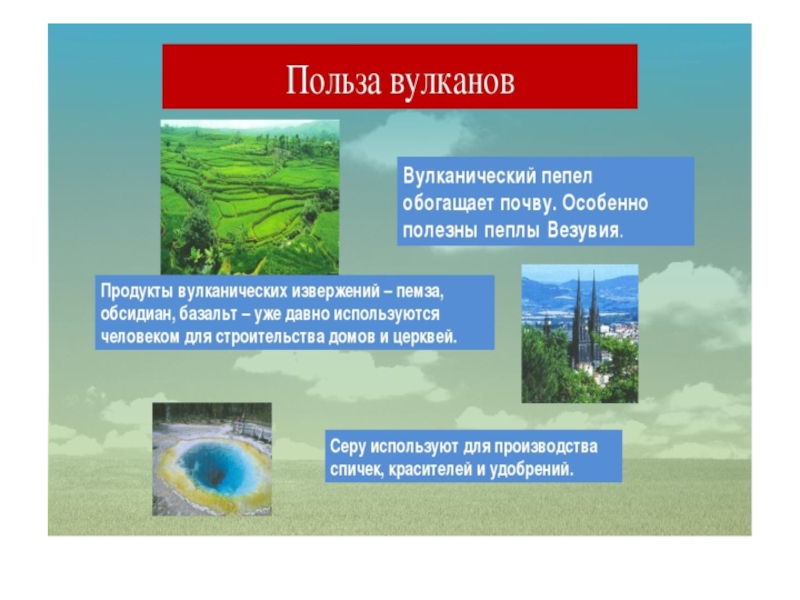 Польза вулканов

Вулканический пепел обогащает почву. Особенно полезны пеплы Везувия.

Продукты вулканических извержений – пемза, обсидиан, базальт – уже давно используются человеком для строительства домов и церквей.

Серу используют для производства спичек, красителей и удобрений.